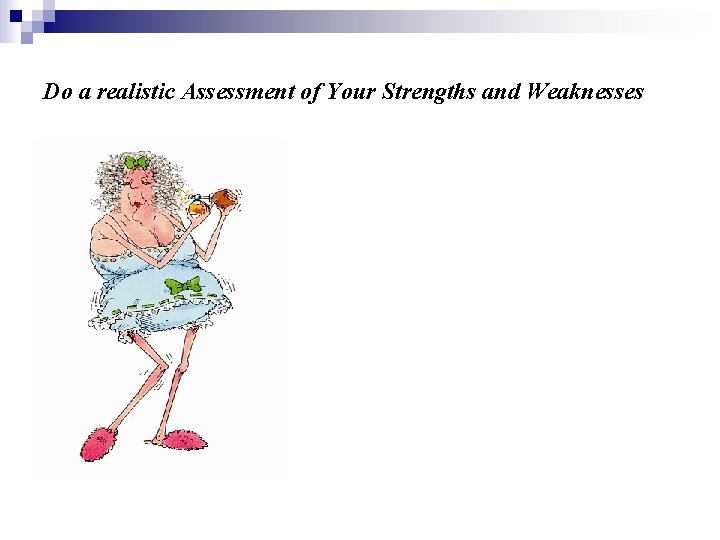 Do a realistic Assessment of Your Strengths and Weaknesses